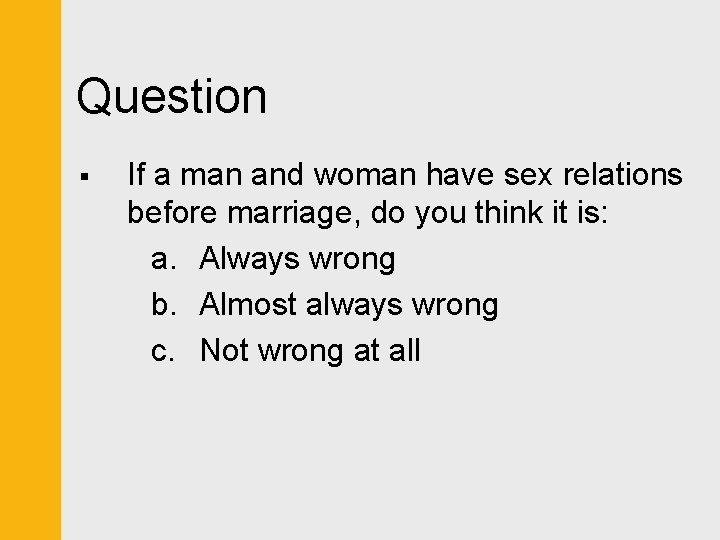 Question

▪ If a man and woman have sex relations before marriage, do you think it is:

a. Always wrong
b. Almost always wrong
c. Not wrong at all